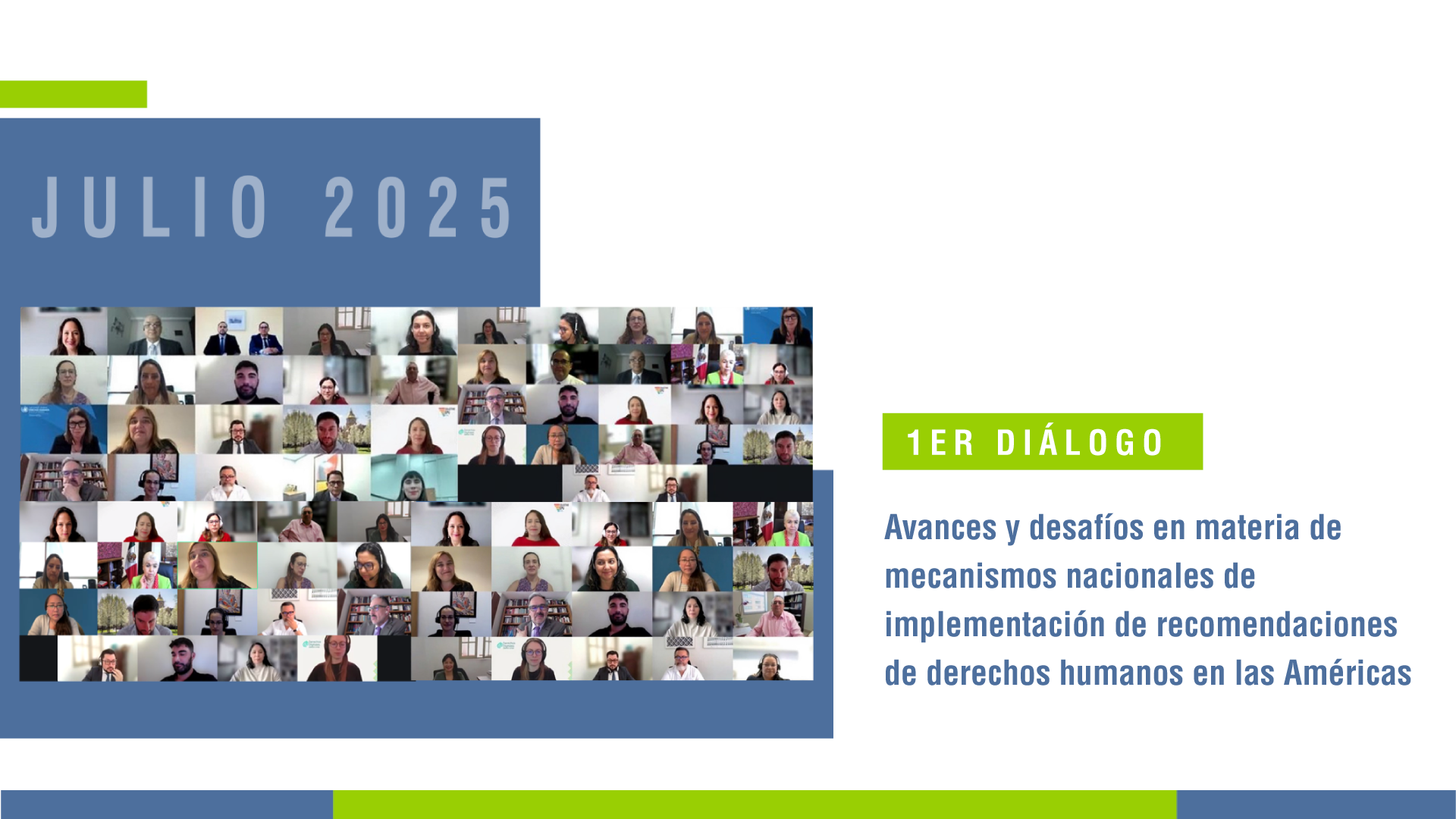 JULIO 2025

1ER DIÁLOGO

Avances y desafíos en materia de mecanismos nacionales de implementación de recomendaciones de derechos humanos en las Américas